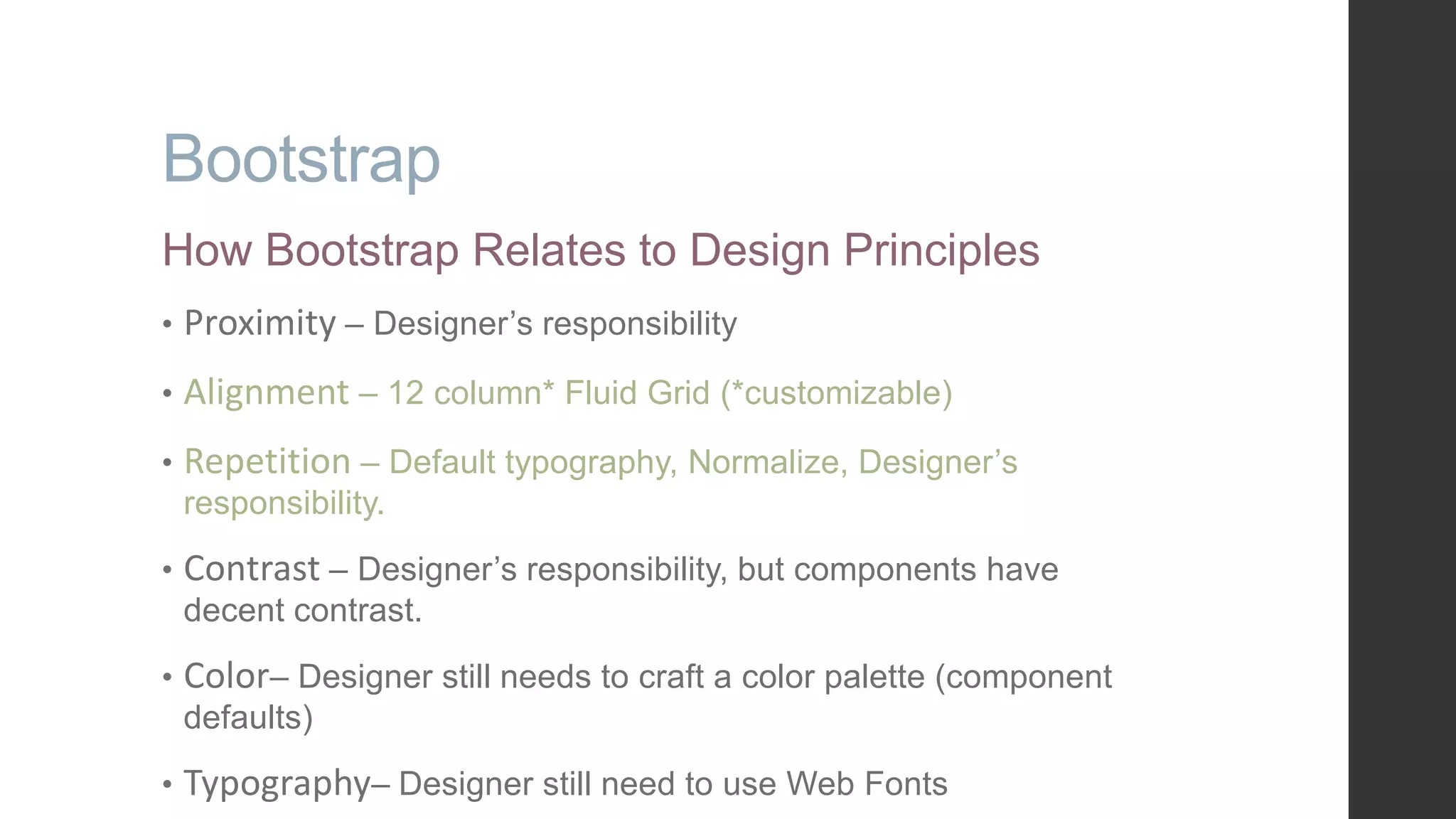 Bootstrap

How Bootstrap Relates to Design Principles

• Proximity – Designer's responsibility

• Alignment – 12 column* Fluid Grid (*customizable)

• Repetition – Default typography, Normalize, Designer's responsibility.

• Contrast – Designer's responsibility, but components have decent contrast.

• Color– Designer still needs to craft a color palette (component defaults)

• Typography– Designer still need to use Web Fonts